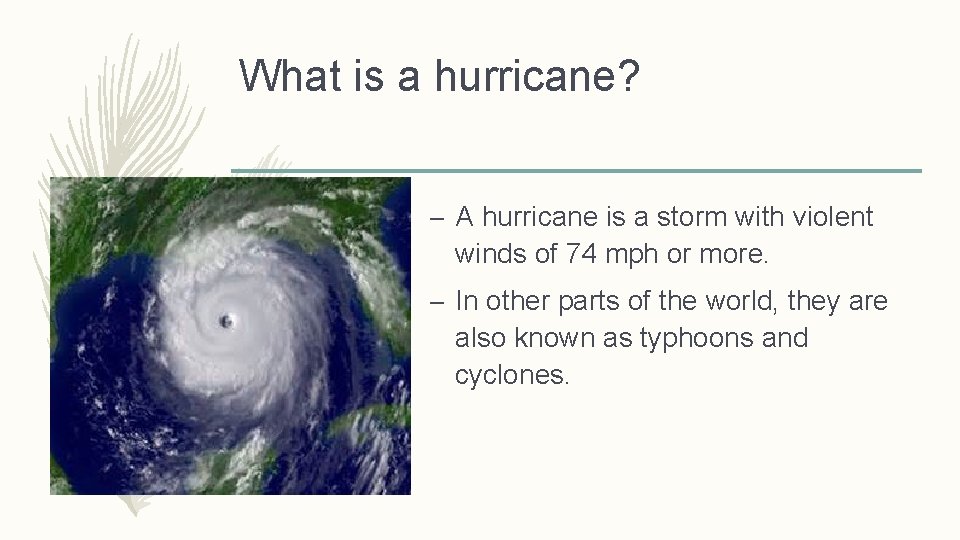 What is a hurricane?

– A hurricane is a storm with violent winds of 74 mph or more.

– In other parts of the world, they are also known as typhoons and cyclones.